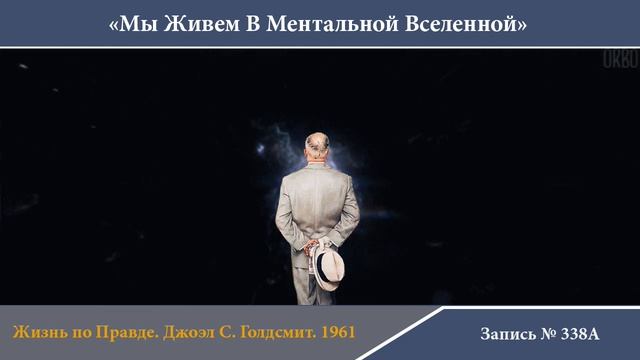 «Мы Живем В Ментальной Вселенной»

UKBU

Жизнь по Правде. Джоэл С. Голдсмит. 1961

Запись № 338А